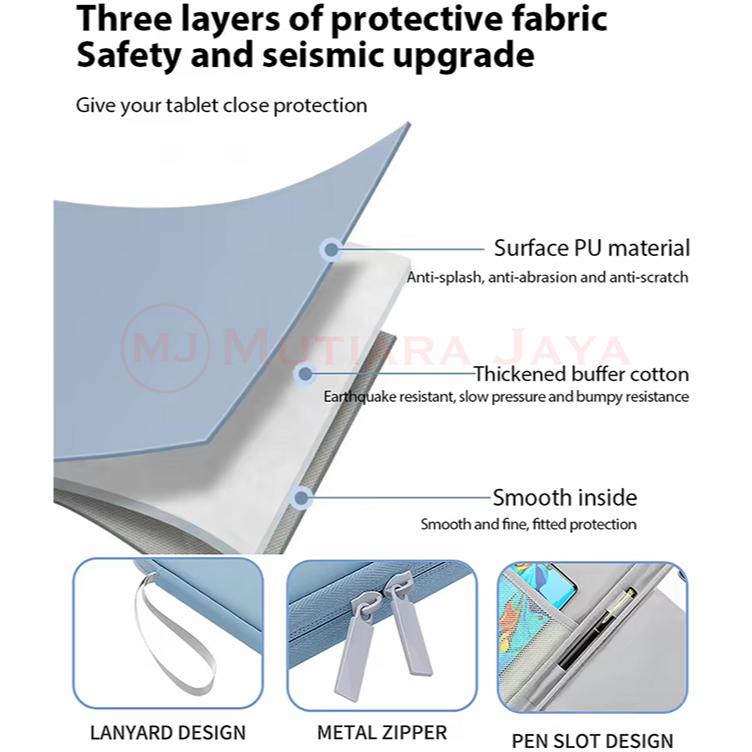 Three layers of protective fabric
Safety and seismic upgrade

Give your tablet close protection

Surface PU material
Anti-splash, anti-abrasion and anti-scratch

MJ MUTIARA JAYA

Thickened buffer cotton
Earthquake resistant, slow pressure and bumpy resistance

Smooth inside
Smooth and fine, fitted protection

LANYARD DESIGN

METAL ZIPPER

PEN SLOT DESIGN